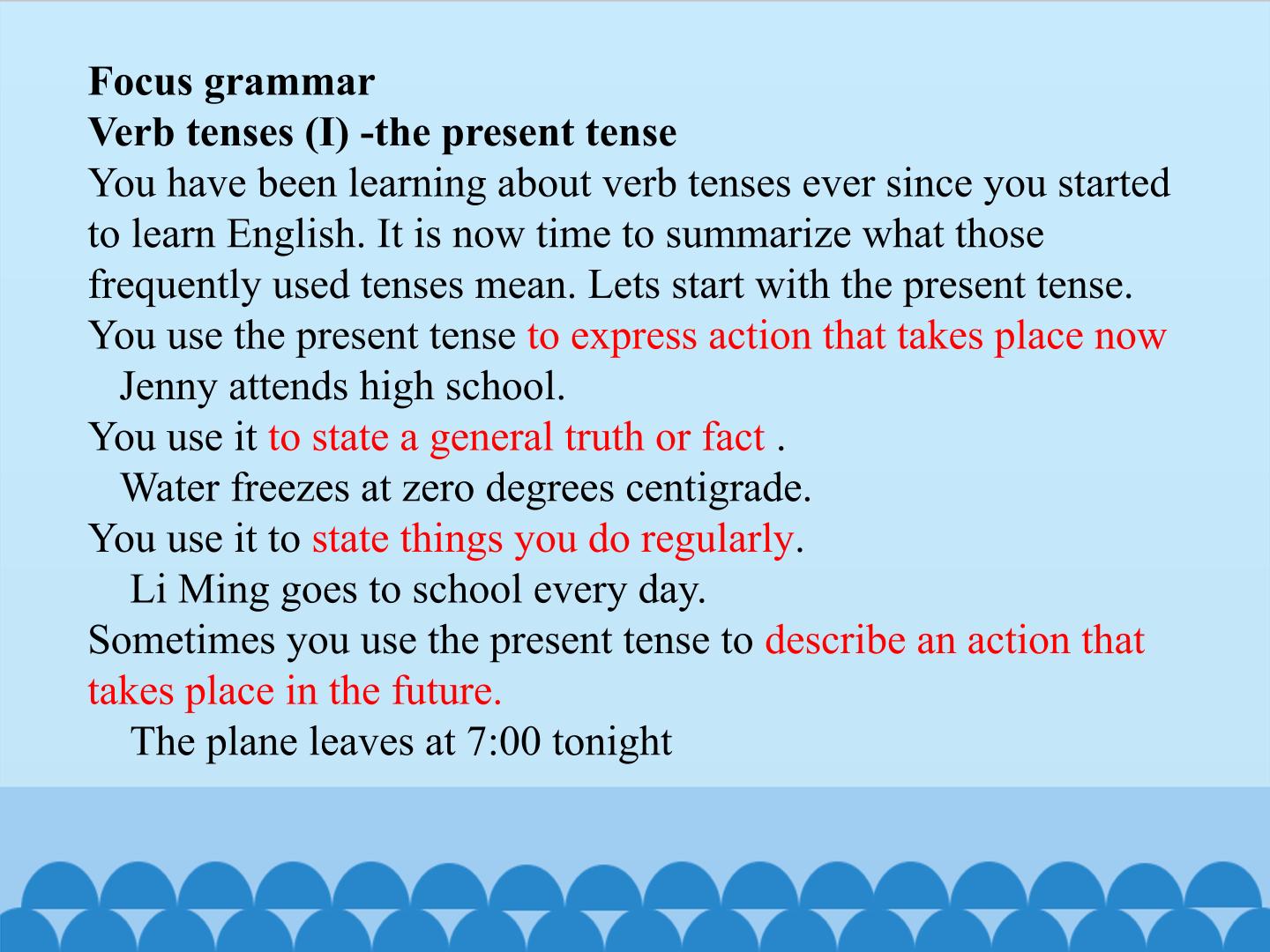 Focus grammar
Verb tenses (I) -the present tense

You have been learning about verb tenses ever since you started to learn English. It is now time to summarize what those frequently used tenses mean. Lets start with the present tense.

You use the present tense to express action that takes place now

Jenny attends high school.

You use it to state a general truth or fact .

Water freezes at zero degrees centigrade.

You use it to state things you do regularly.

Li Ming goes to school every day.

Sometimes you use the present tense to describe an action that takes place in the future.

The plane leaves at 7:00 tonight